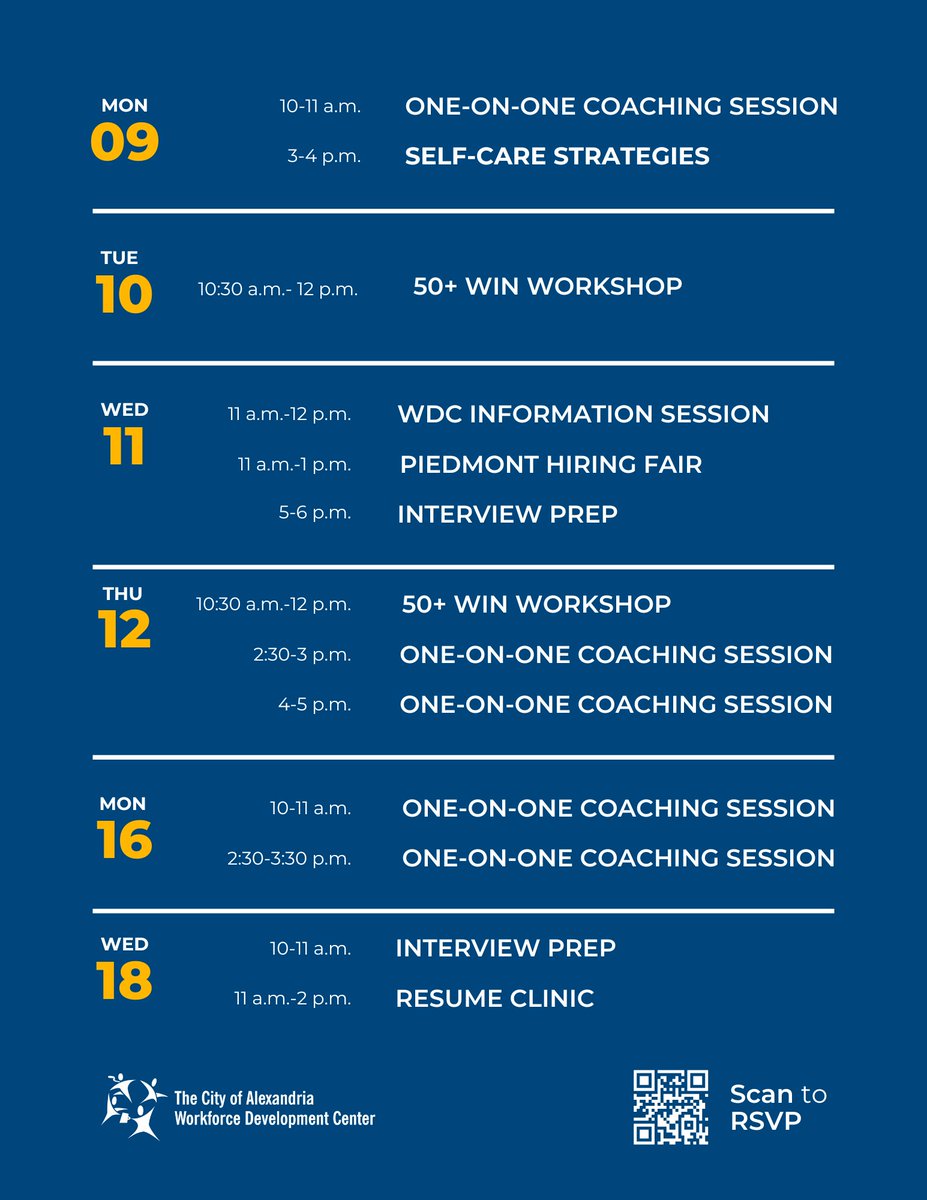 MON
09

10-11 a.m. ONE-ON-ONE COACHING SESSION

3-4 p.m. SELF-CARE STRATEGIES

TUE
10

10:30 a.m.- 12 p.m. 50+ WIN WORKSHOP

WED
11

11 a.m.-12 p.m. WDC INFORMATION SESSION

11 a.m.-1 p.m. PIEDMONT HIRING FAIR

5-6 p.m. INTERVIEW PREP

THU
12

10:30 a.m.-12 p.m. 50+ WIN WORKSHOP

2:30-3 p.m. ONE-ON-ONE COACHING SESSION

4-5 p.m. ONE-ON-ONE COACHING SESSION

MON
16

10-11 a.m. ONE-ON-ONE COACHING SESSION

2:30-3:30 p.m. ONE-ON-ONE COACHING SESSION

WED
18

10-11 a.m. INTERVIEW PREP

11 a.m.-2 p.m. RESUME CLINIC

The City of Alexandria
Workforce Development Center

Scan to RSVP